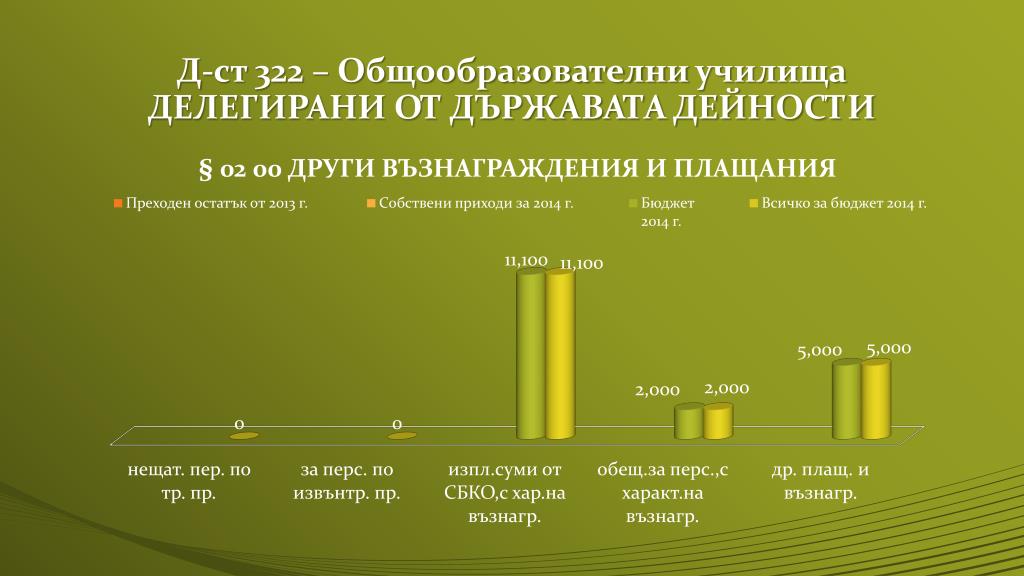 Д-ст 322 – Общообразователни училища
ДЕЛЕГИРАНИ ОТ ДЪРЖАВАТА ДЕЙНОСТИ

§ 02 00 ДРУГИ ВЪЗНАГРАЖДЕНИЯ И ПЛАЩАНИЯ

Преходен остатък от 2013 г.
Собствени приходи за 2014 г.
Бюджет 2014 г.
Всичко за бюджет 2014 г.

0
0
11,100
11,100
2,000
2,000
5,000
5,000

нещат. пер. по тр. пр.
за перс. по извънтр. пр.
изпл.суми от СБКО,с хар.на възнагр.
обещ.за перс.,с характ.на възнагр.
др. плащ. и възнагр.